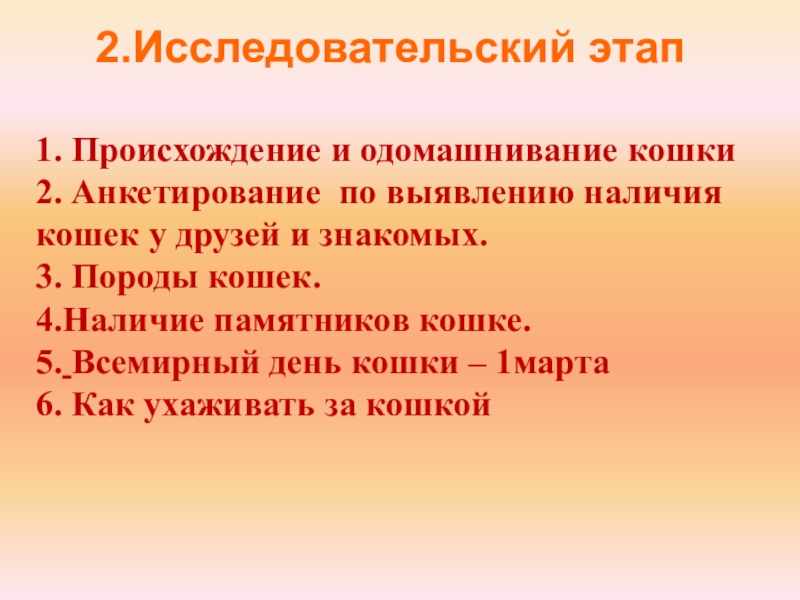 2.Исследовательский этап

1. Происхождение и одомашнивание кошки
2. Анкетирование по выявлению наличия кошек у друзей и знакомых.
3. Породы кошек.
4.Наличие памятников кошке.
5. Всемирный день кошки – 1марта
6. Как ухаживать за кошкой